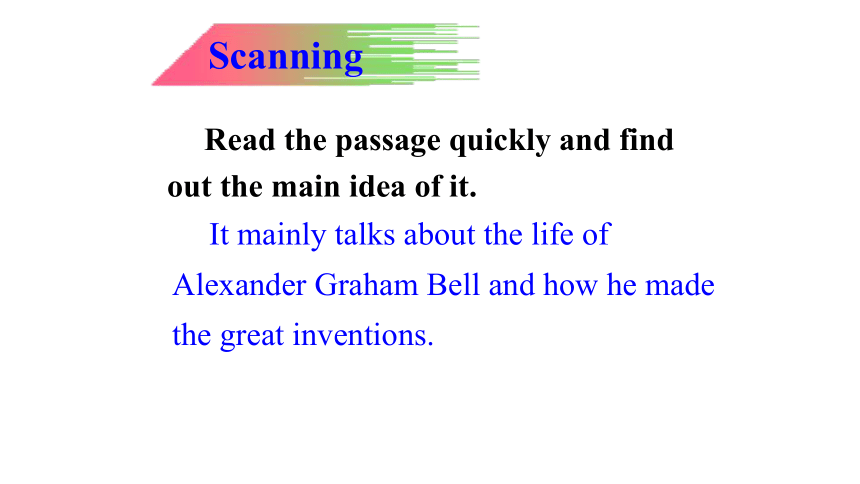 Scanning

Read the passage quickly and find out the main idea of it.

It mainly talks about the life of Alexander Graham Bell and how he made the great inventions.